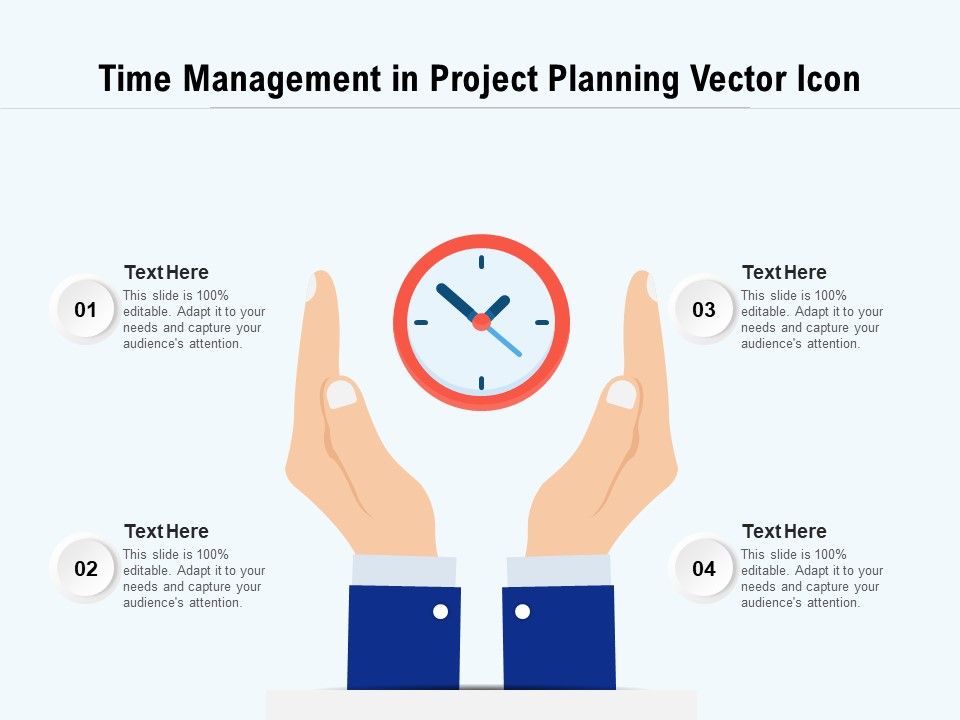 Time Management in Project Planning Vector Icon

01
Text Here
This slide is 100% editable. Adapt it to your needs and capture your audience's attention.

02
Text Here
This slide is 100% editable. Adapt it to your needs and capture your audience's attention.

03
Text Here
This slide is 100% editable. Adapt it to your needs and capture your audience's attention.

04
Text Here
This slide is 100% editable. Adapt it to your needs and capture your audience's attention.